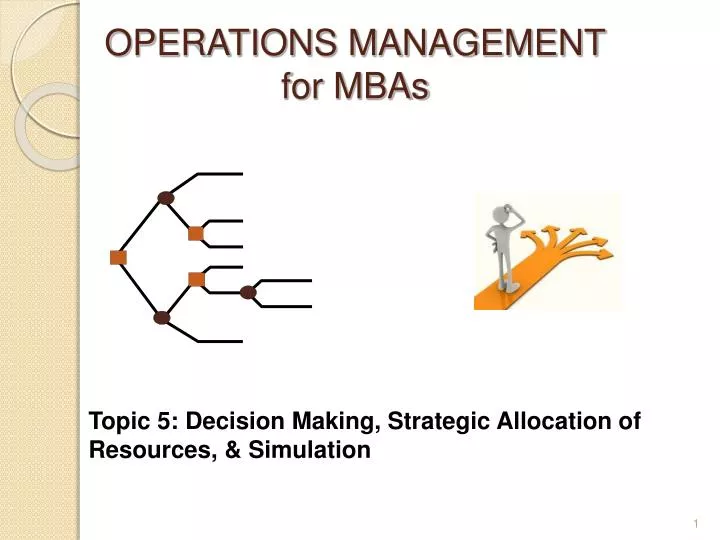 OPERATIONS MANAGEMENT
for MBAs

Topic 5: Decision Making, Strategic Allocation of Resources, & Simulation

1